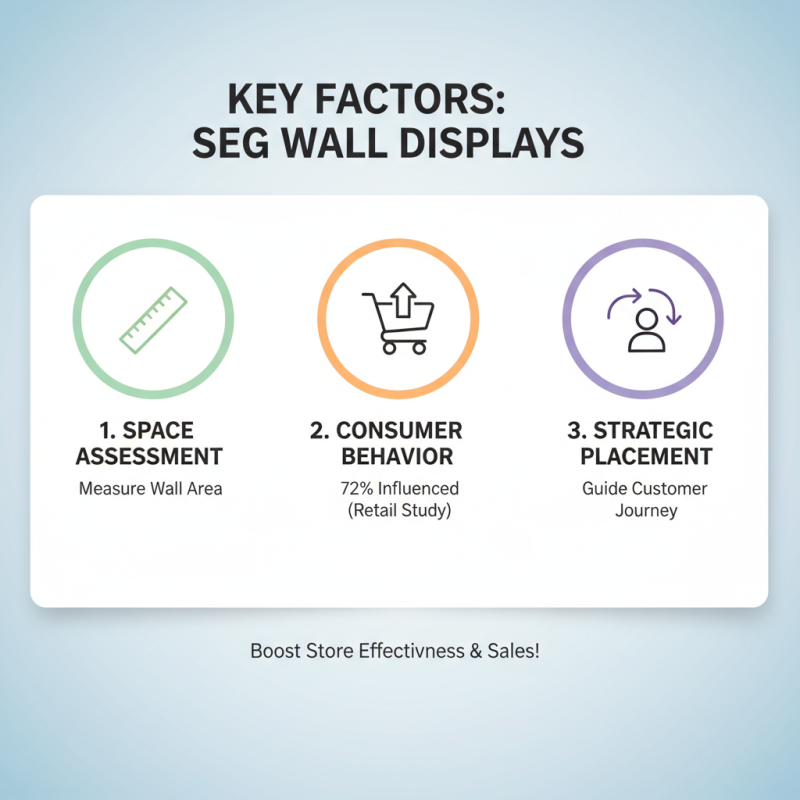 KEY FACTORS:
SEG WALL DISPLAYS

1. SPACE ASSESSMENT
Measure Wall Area

2. CONSUMER BEHAVIOR
72% Influenced (Retail Study)

3. STRATEGIC PLACEMENT
Guide Customer Journey

Boost Store Effectivness & Sales!